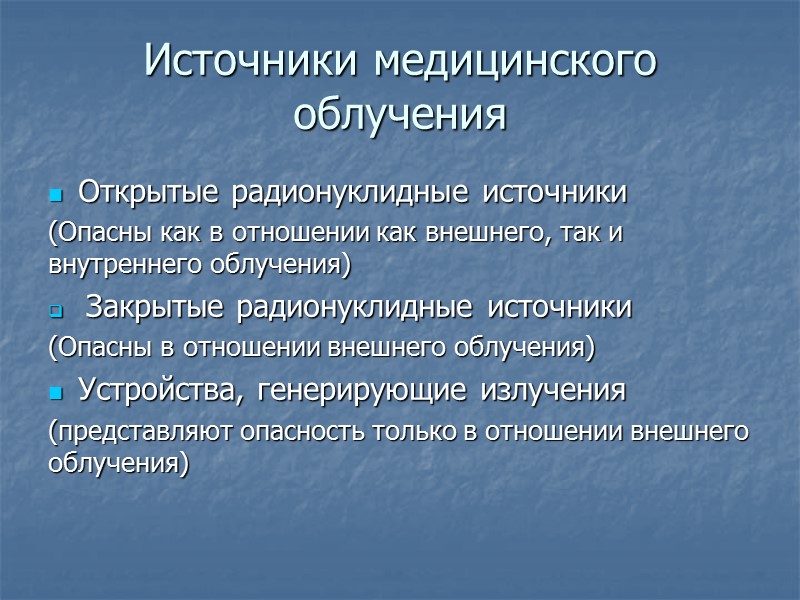 Источники медицинского облучения

Открытые радионуклидные источники

(Опасны как в отношении как внешнего, так и внутреннего облучения)

Закрытые радионуклидные источники

(Опасны в отношении внешнего облучения)

Устройства, генерирующие излучения

(представляют опасность только в отношении внешнего облучения)